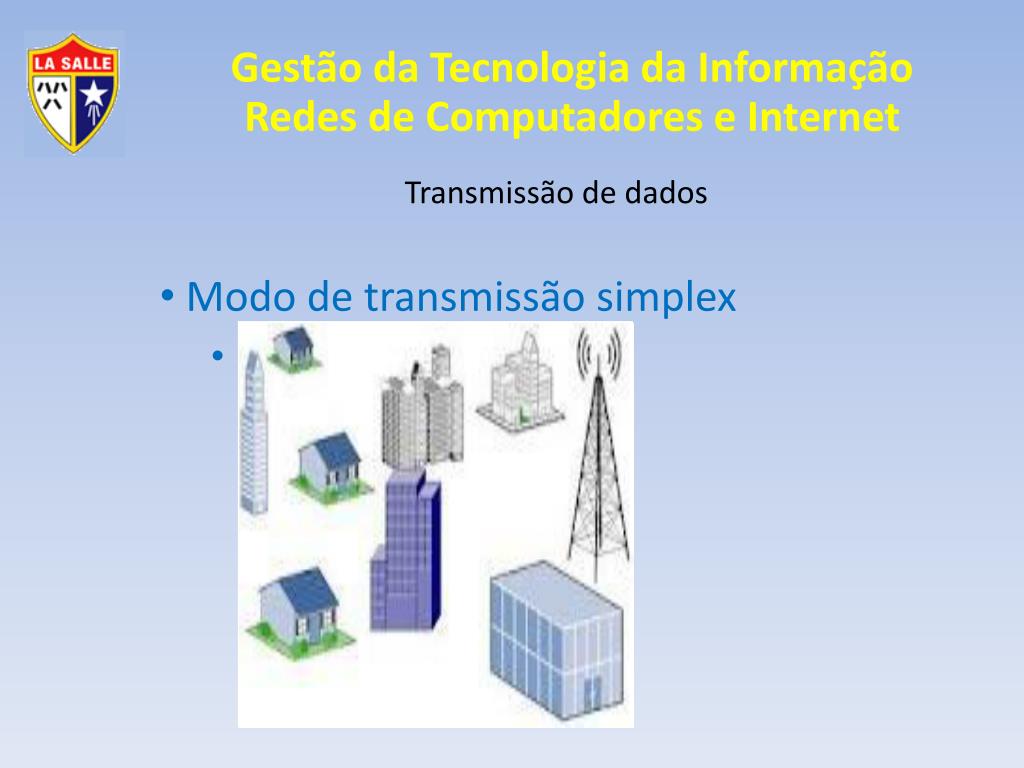 LA SALLE

Gestão da Tecnologia da Informação
Redes de Computadores e Internet

Transmissão de dados

• Modo de transmissão simplex
•